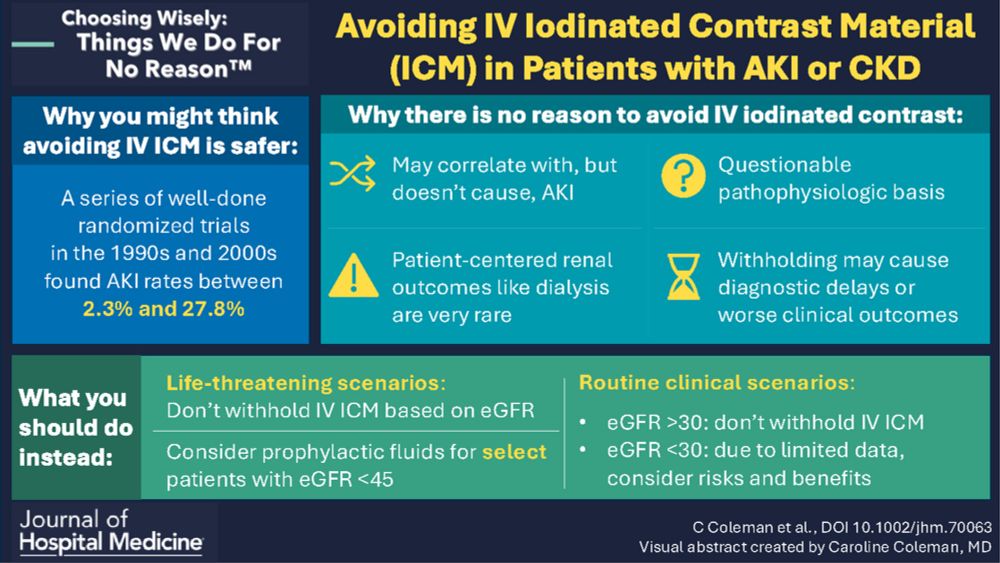 Choosing Wisely: Things We Do For No Reason™

Avoiding IV Iodinated Contrast Material (ICM) in Patients with AKI or CKD

Why you might think avoiding IV ICM is safer:

A series of well-done randomized trials in the 1990s and 2000s found AKI rates between 2.3% and 27.8%

Why there is no reason to avoid IV iodinated contrast:

May correlate with, but doesn't cause, AKI

Questionable pathophysiologic basis

Patient-centered renal outcomes like dialysis are very rare

Withholding may cause diagnostic delays or worse clinical outcomes

What you should do instead:

Life-threatening scenarios:
Don't withhold IV ICM based on eGFR

Consider prophylactic fluids for select patients with eGFR <45

Routine clinical scenarios:
• eGFR >30: don't withhold IV ICM
• eGFR <30: due to limited data, consider risks and benefits

Journal of Hospital Medicine

C Coleman et al., DOI 10.1002/jhm.70063
Visual abstract created by Caroline Coleman, MD